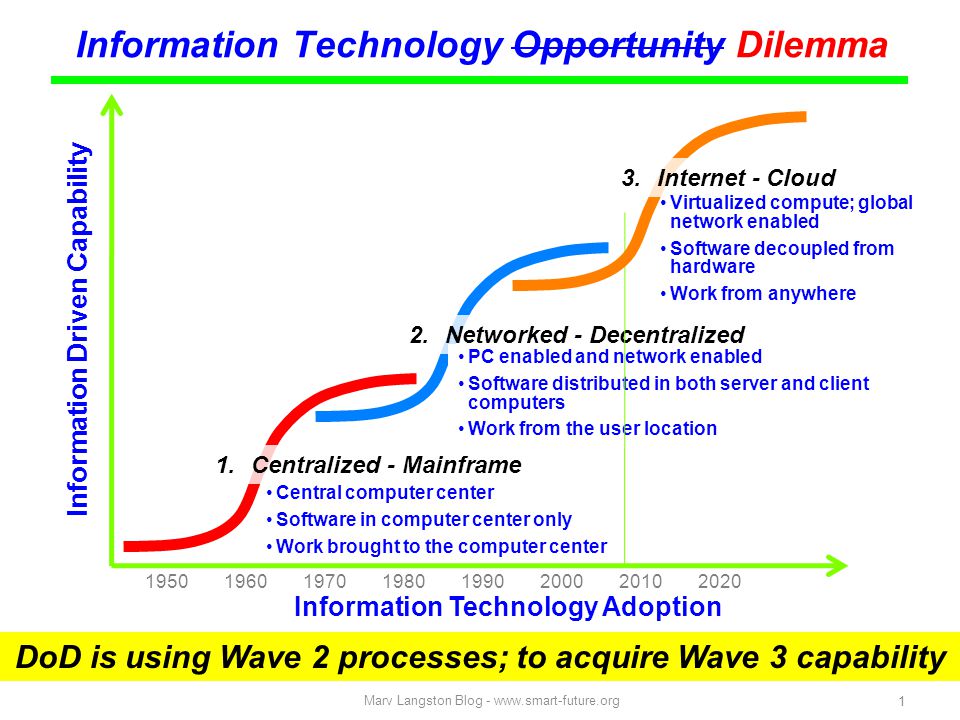 Information Technology ~~Opportunity~~ Dilemma

Information Driven Capability

3. Internet - Cloud
• Virtualized compute; global network enabled
• Software decoupled from hardware
• Work from anywhere

2. Networked - Decentralized
• PC enabled and network enabled
• Software distributed in both server and client computers
• Work from the user location

1. Centralized - Mainframe
• Central computer center
• Software in computer center only
• Work brought to the computer center

1950 1960 1970 1980 1990 2000 2010 2020

Information Technology Adoption

DoD is using Wave 2 processes; to acquire Wave 3 capability

Marv Langston Blog - www.smart-future.org

1